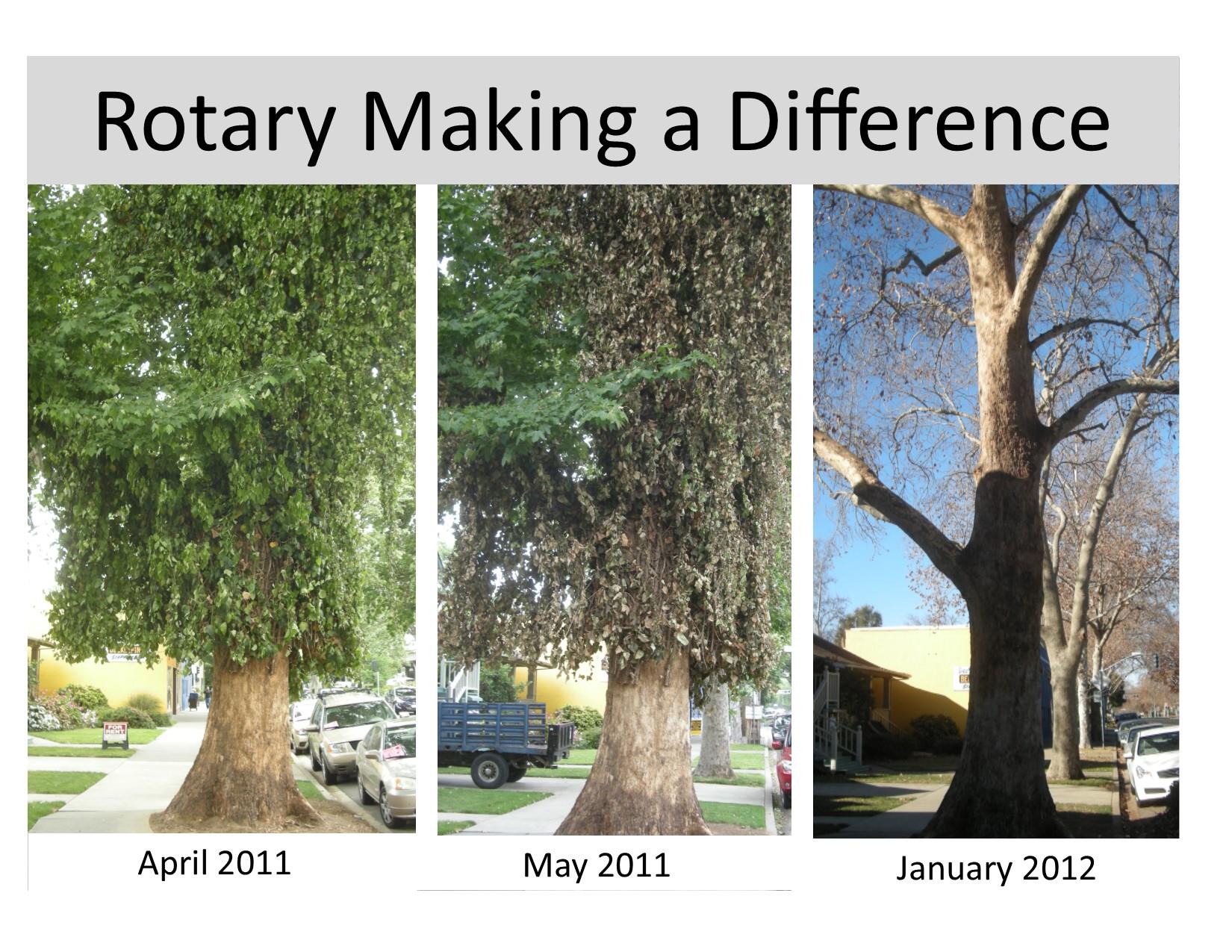 Rotary Making a Difference

FOR RENT

April 2011

May 2011

January 2012